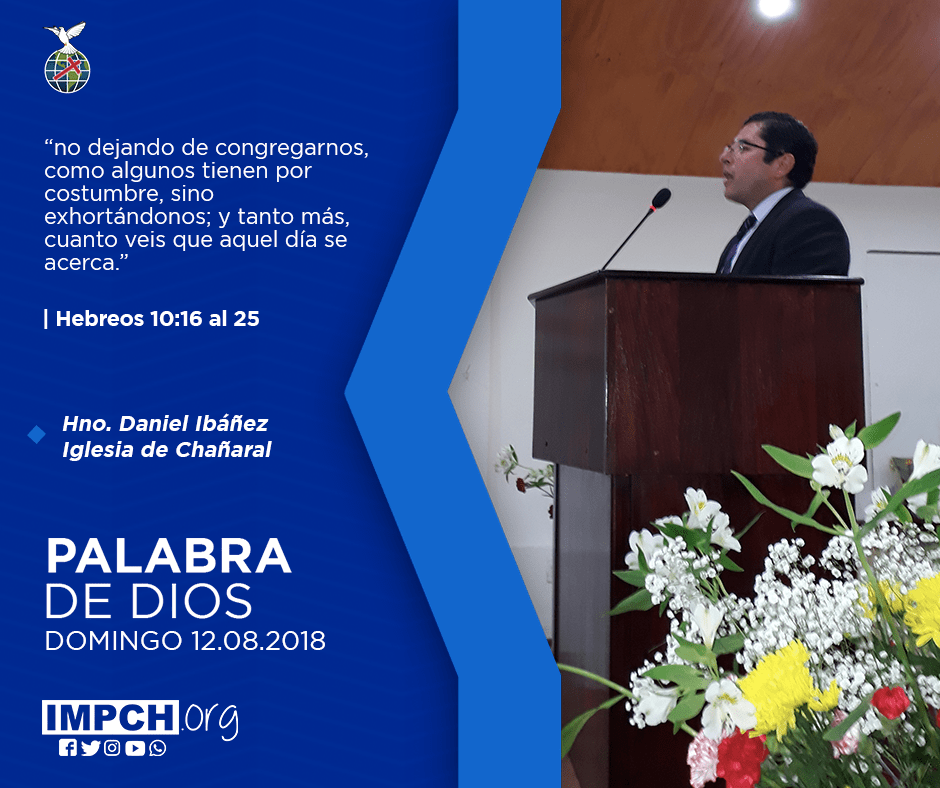 “no dejando de congregarnos, como algunos tienen por costumbre, sino exhortándonos; y tanto más, cuanto veis que aquel día se acerca.”

| Hebreos 10:16 al 25

Hno. Daniel Ibáñez
Iglesia de Chañaral

PALABRA
DE DIOS
DOMINGO 12.08.2018

IMPCH.org